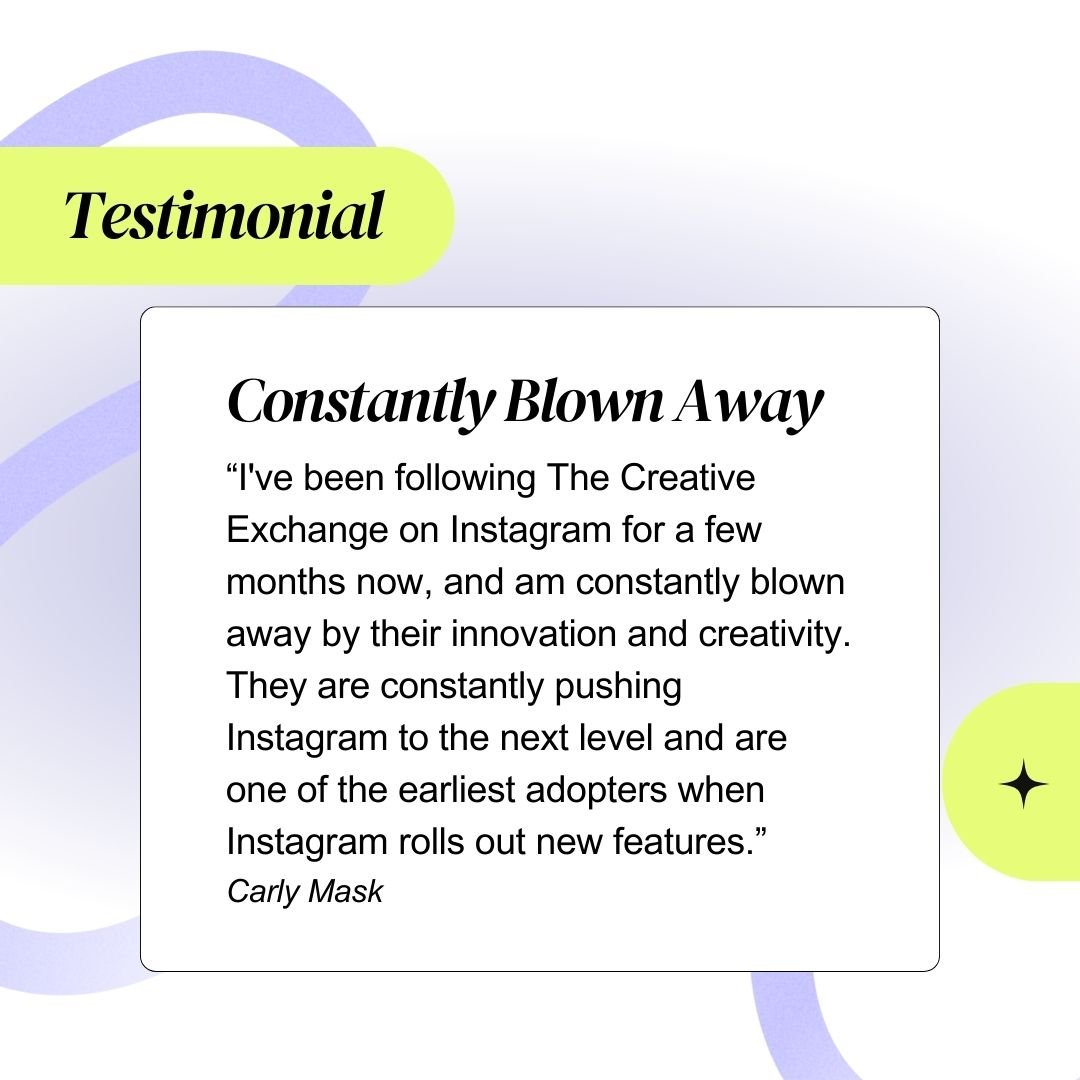 Testimonial

Constantly Blown Away

“I've been following The Creative Exchange on Instagram for a few months now, and am constantly blown away by their innovation and creativity. They are constantly pushing Instagram to the next level and are one of the earliest adopters when Instagram rolls out new features.”

Carly Mask